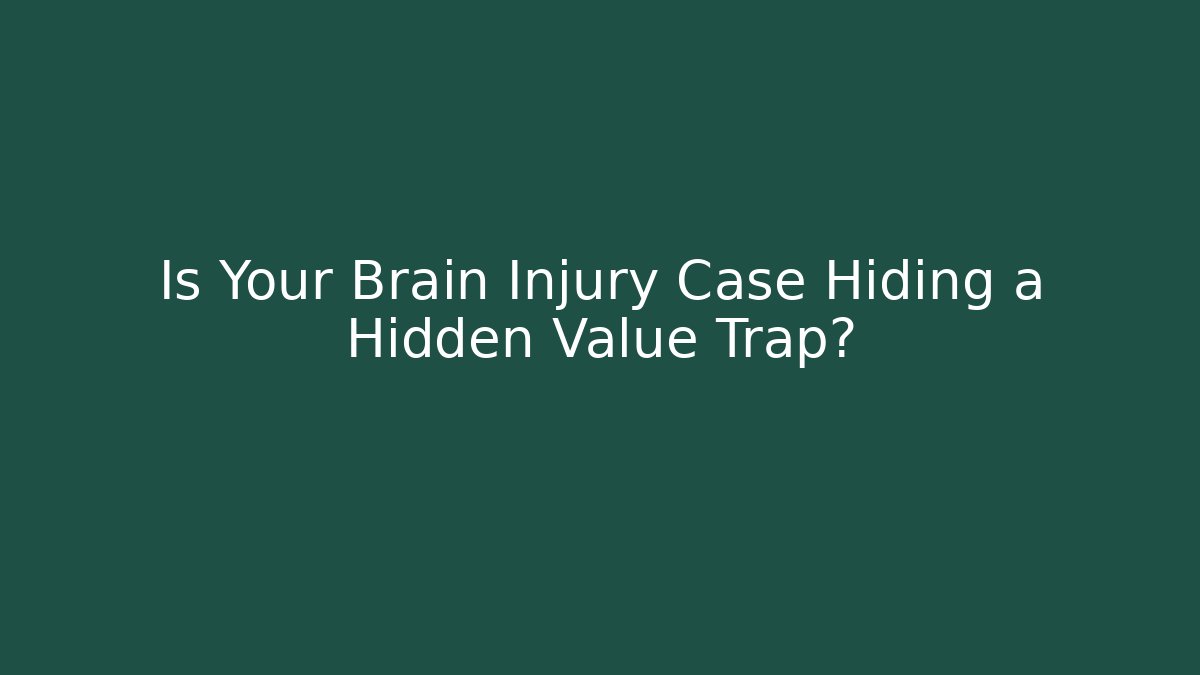 Is Your Brain Injury Case Hiding a Hidden Value Trap?